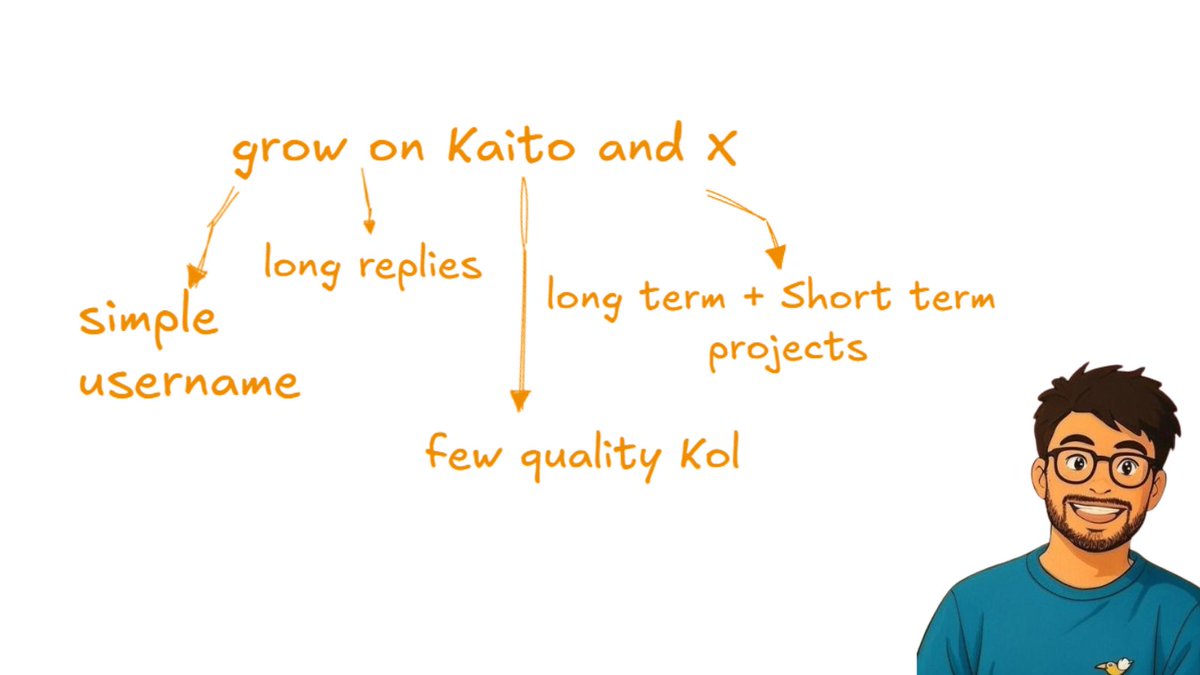 grow on Kaito and X

simple username

long replies

few quality Kol

long term + Short term projects